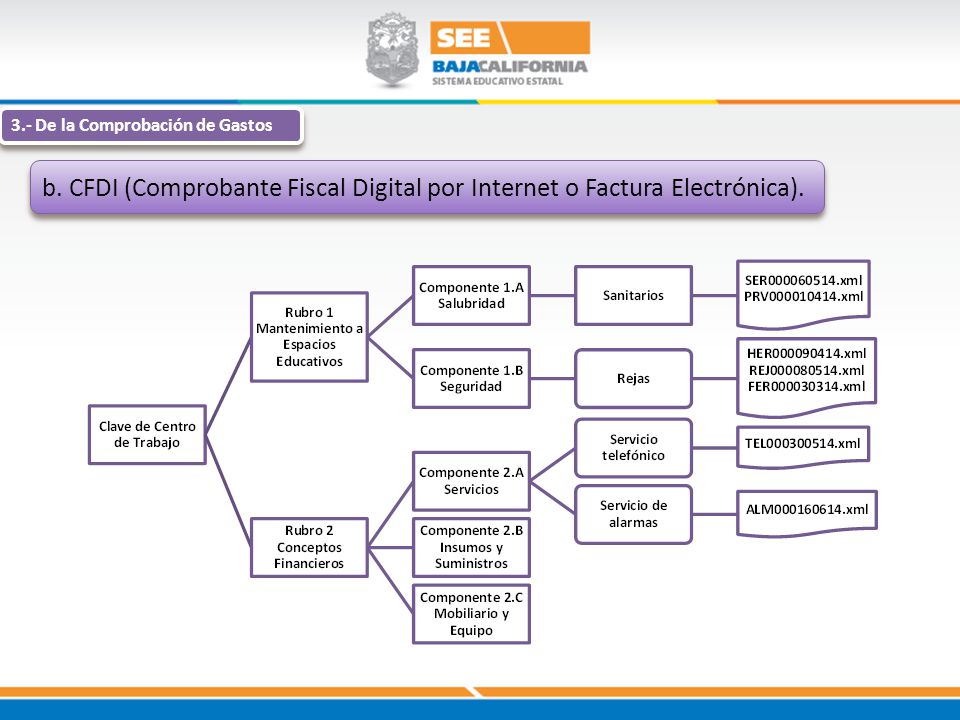 SEE
BAJACALIFORNIA
SISTEMA EDUCATIVO ESTATAL

3.- De la Comprobación de Gastos

b. CFDI (Comprobante Fiscal Digital por Internet o Factura Electrónica).

Clave de Centro de Trabajo

Rubro 1 Mantenimiento a Espacios Educativos

Componente 1.A Salubridad

Sanitarios

SER000060514.xml
PRV000010414.xml

Componente 1.B Seguridad

Rejas

HER000090414.xml
REJ000080514.xml
FER000030314.xml

Rubro 2 Conceptos Financieros

Componente 2.A Servicios

Servicio telefónico

TEL000300514.xml

Servicio de alarmas

ALM000160614.xml

Componente 2.B Insumos y Suministros

Componente 2.C Mobiliario y Equipo